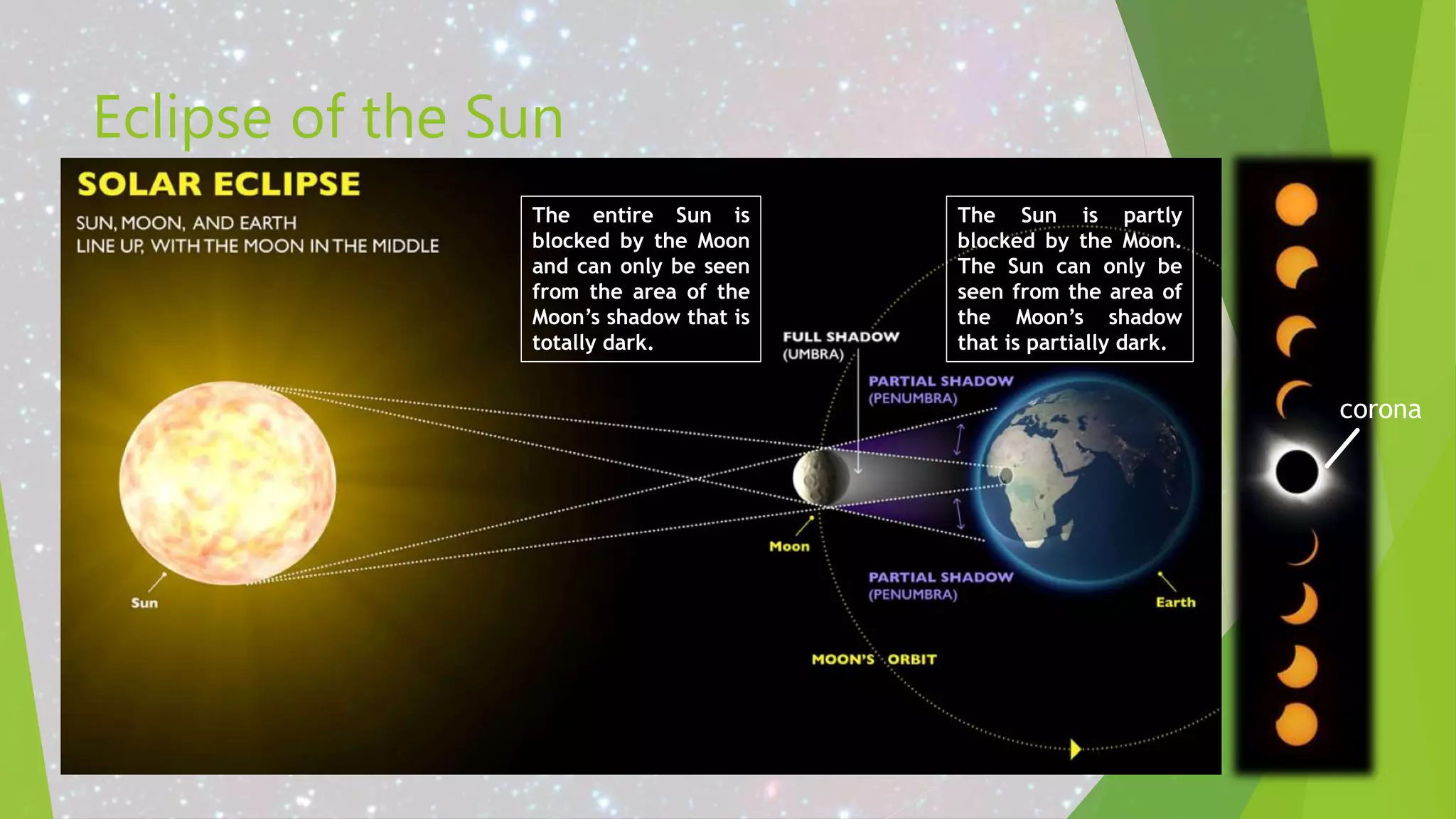 Eclipse of the Sun

SOLAR ECLIPSE

SUN, MOON, AND EARTH LINE UP, WITH THE MOON IN THE MIDDLE

The entire Sun is blocked by the Moon and can only be seen from the area of the Moon's shadow that is totally dark.

The Sun is partly blocked by the Moon. The Sun can only be seen from the area of the Moon's shadow that is partially dark.

FULL SHADOW (UMBRA)

PARTIAL SHADOW (PENUMBRA)

Sun

Moon

PARTIAL SHADOW (PENUMBRA)

Earth

MOON'S ORBIT

corona